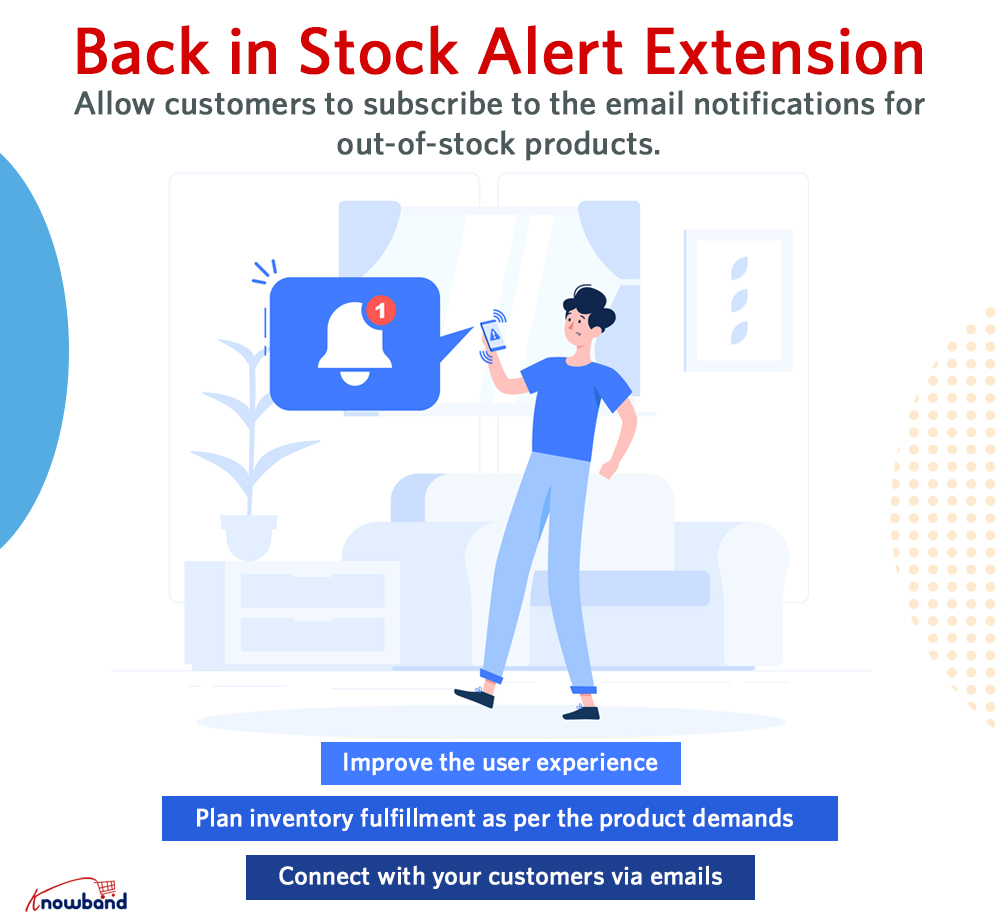 Back in Stock Alert Extension

Allow customers to subscribe to the email notifications for out-of-stock products.

1

Improve the user experience

Plan inventory fulfillment as per the product demands

Connect with your customers via emails

Knowband